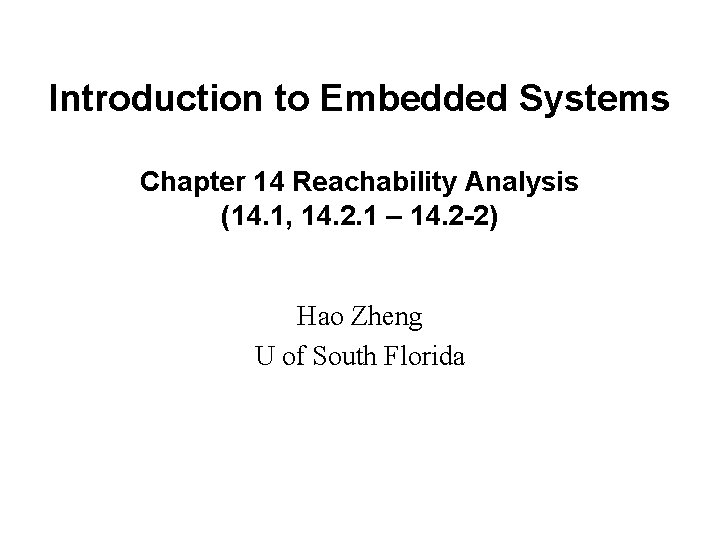 Introduction to Embedded Systems

Chapter 14 Reachability Analysis
(14.1, 14.2.1 – 14.2-2)

Hao Zheng
U of South Florida